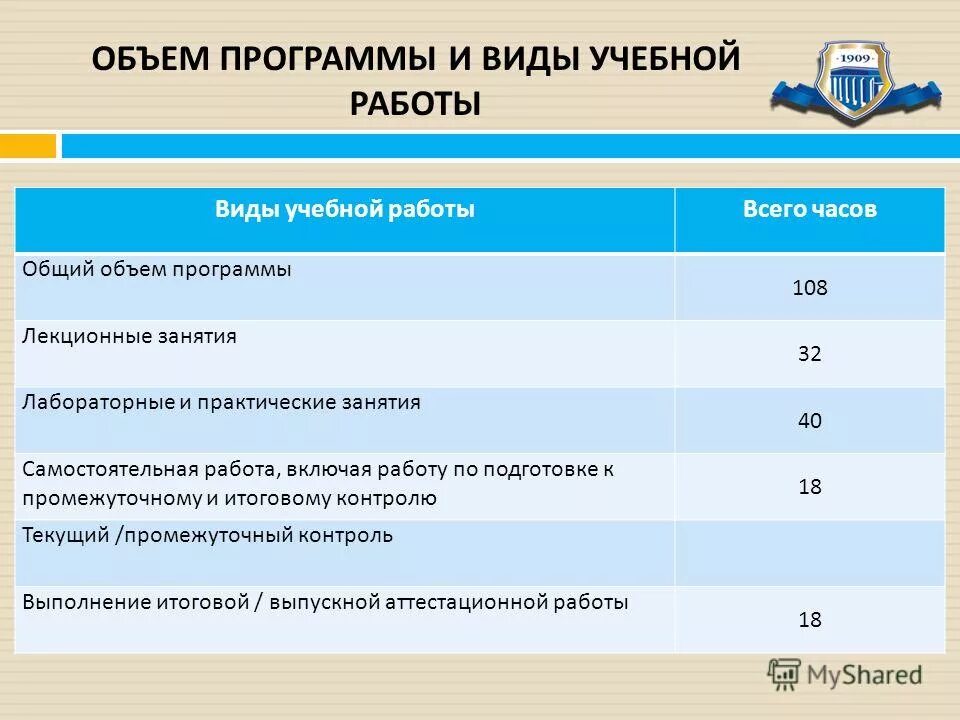 ОБЪЕМ ПРОГРАММЫ И ВИДЫ УЧЕБНОЙ РАБОТЫ

1909

| Виды учебной работы | Всего часов |
|---|---|
| Общий объем программы | 108 |
| Лекционные занятия | 32 |
| Лабораторные и практические занятия | 40 |
| Самостоятельная работа, включая работу по подготовке к промежуточному и итоговому контролю | 18 |
| Текущий /промежуточный контроль | |
| Выполнение итоговой / выпускной аттестационной работы | 18 |

MyShared